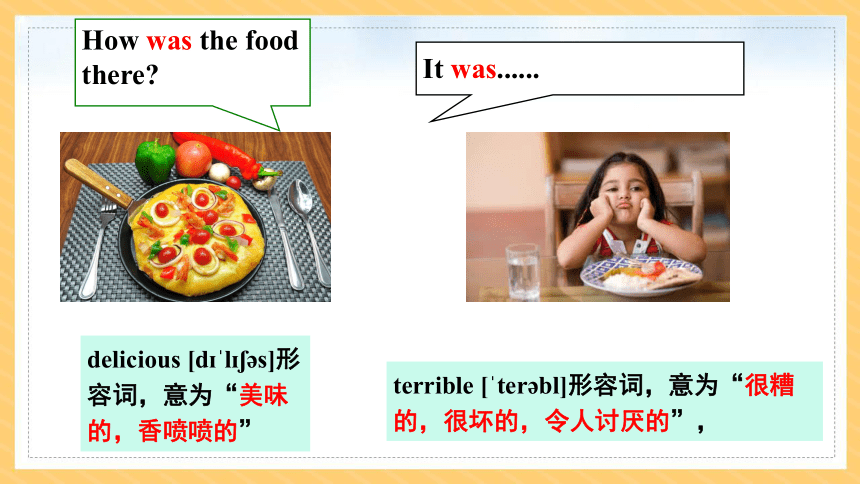 How was the food there?

It was......

delicious [dɪˈlɪʃəs]形容词，意为“美味的，香喷喷的”

terrible [ˈterəbl]形容词，意为“很糟的，很坏的，令人讨厌的”，